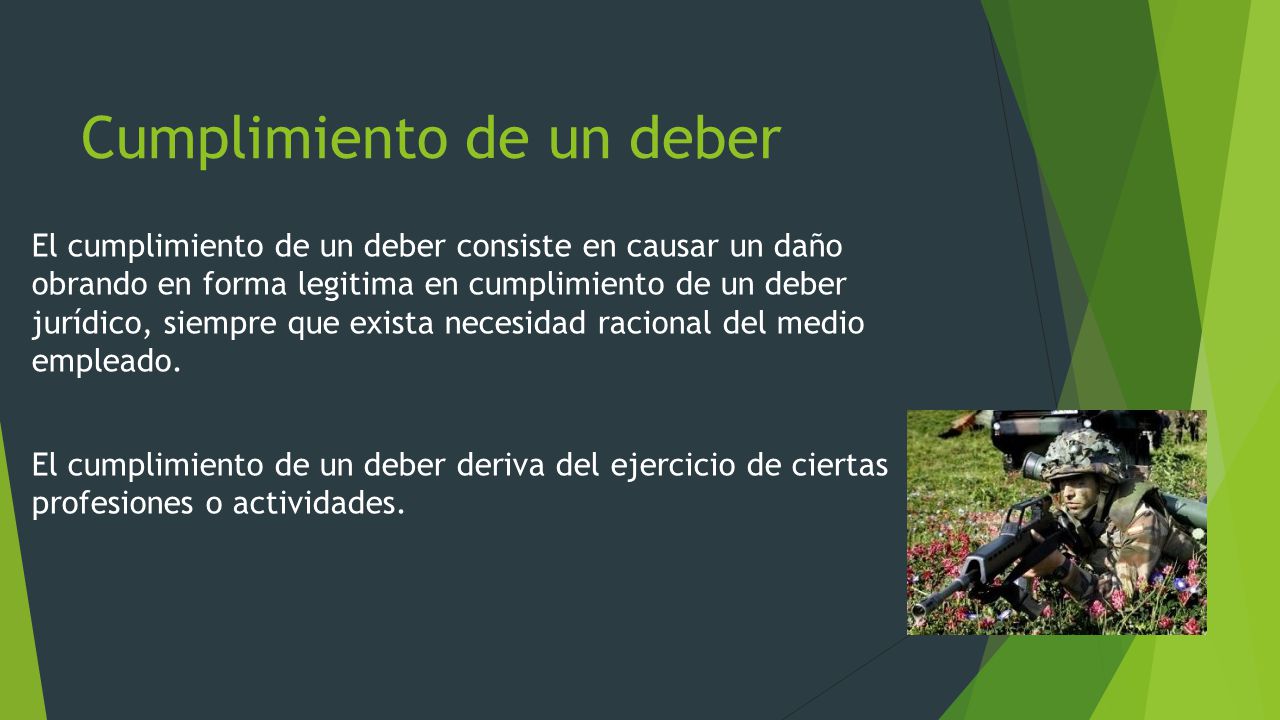 Cumplimiento de un deber

El cumplimiento de un deber consiste en causar un daño obrando en forma legitima en cumplimiento de un deber jurídico, siempre que exista necesidad racional del medio empleado.

El cumplimiento de un deber deriva del ejercicio de ciertas profesiones o actividades.